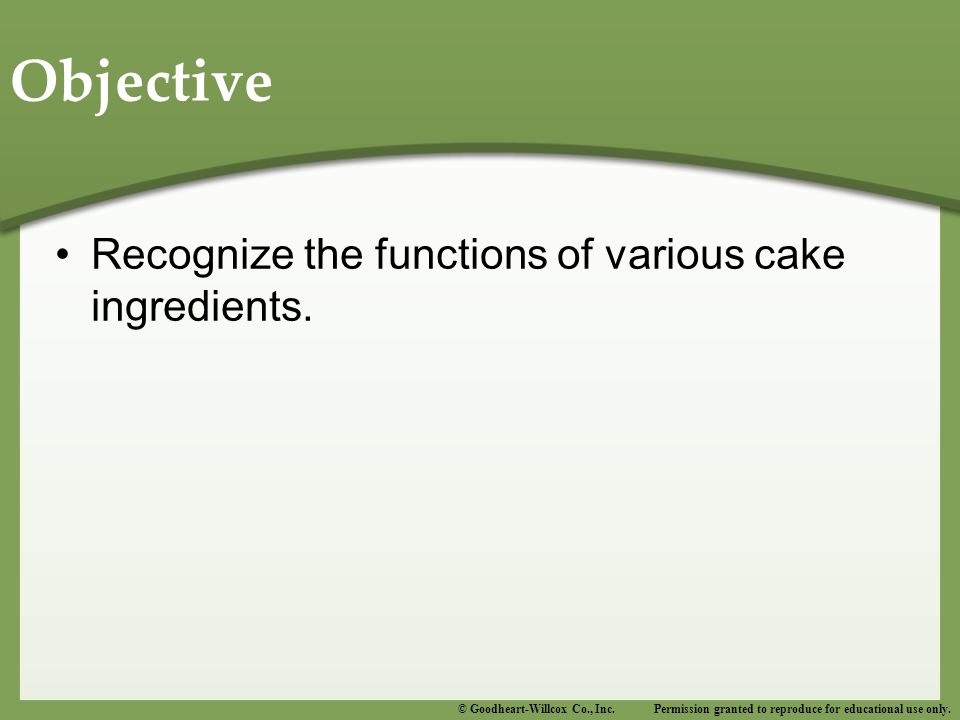 Objective

• Recognize the functions of various cake ingredients.

© Goodheart-Willcox Co., Inc. Permission granted to reproduce for educational use only.